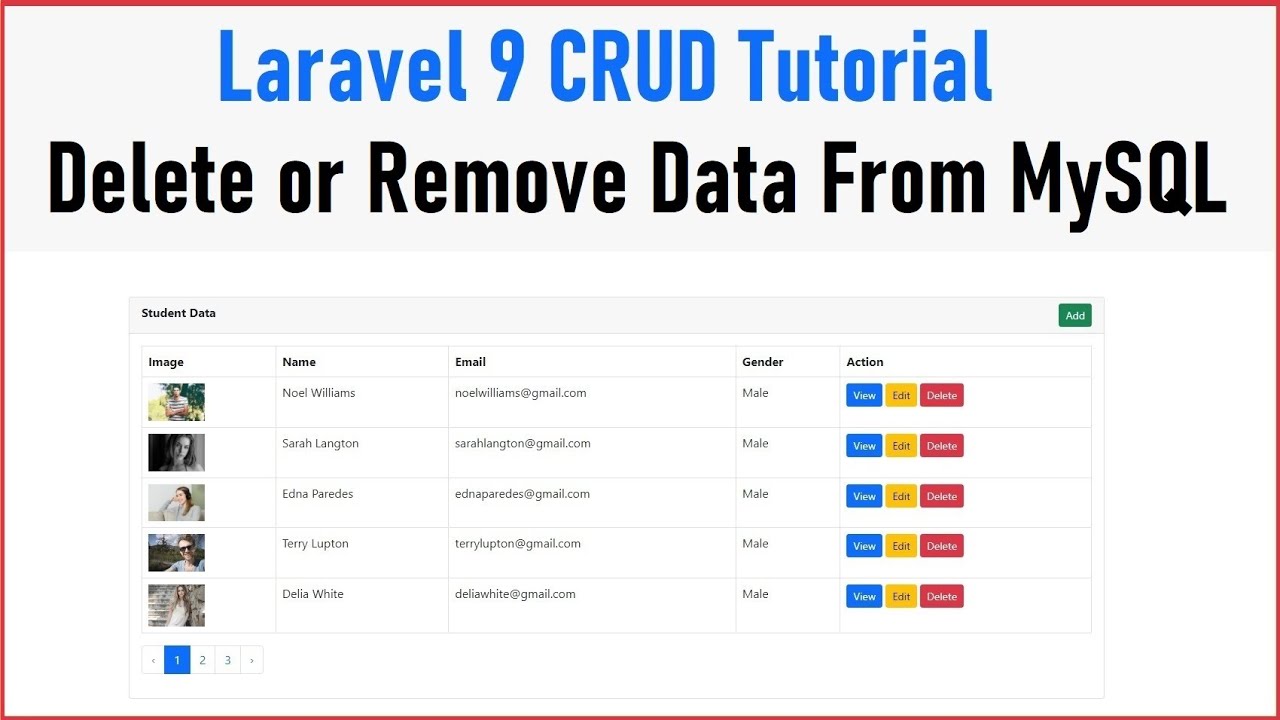 Laravel 9 CRUD Tutorial

Delete or Remove Data From MySQL

Student Data

Add

| Image | Name | Email | Gender | Action |
|---|---|---|---|---|
| | Noel Williams | noelwilliams@gmail.com | Male | View Edit Delete |
| | Sarah Langton | sarahlangton@gmail.com | Male | View Edit Delete |
| | Edna Paredes | ednaparedes@gmail.com | Male | View Edit Delete |
| | Terry Lupton | terrylupton@gmail.com | Male | View Edit Delete |
| | Delia White | deliawhite@gmail.com | Male | View Edit Delete |

‹ 1 2 3 ›